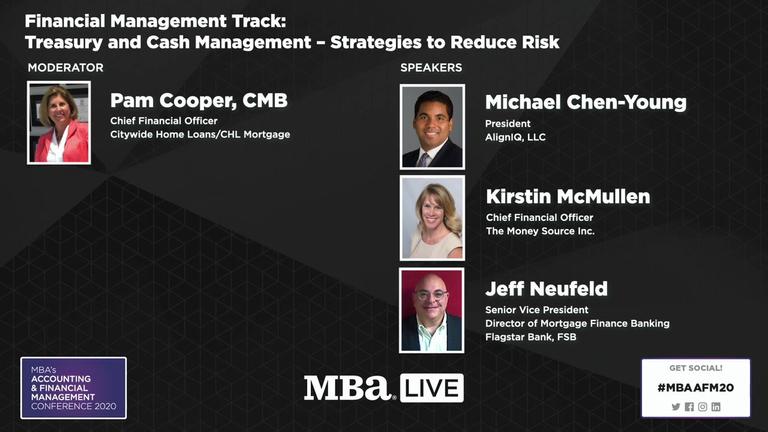 Financial Management Track:
Treasury and Cash Management – Strategies to Reduce Risk

MODERATOR

Pam Cooper, CMB
Chief Financial Officer
Citywide Home Loans/CHL Mortgage

SPEAKERS

Michael Chen-Young
President
AlignIQ, LLC

Kirstin McMullen
Chief Financial Officer
The Money Source Inc.

Jeff Neufeld
Senior Vice President
Director of Mortgage Finance Banking
Flagstar Bank, FSB

MBA's ACCOUNTING & FINANCIAL MANAGEMENT CONFERENCE 2020

MBA LIVE

GET SOCIAL!
#MBAAFM20